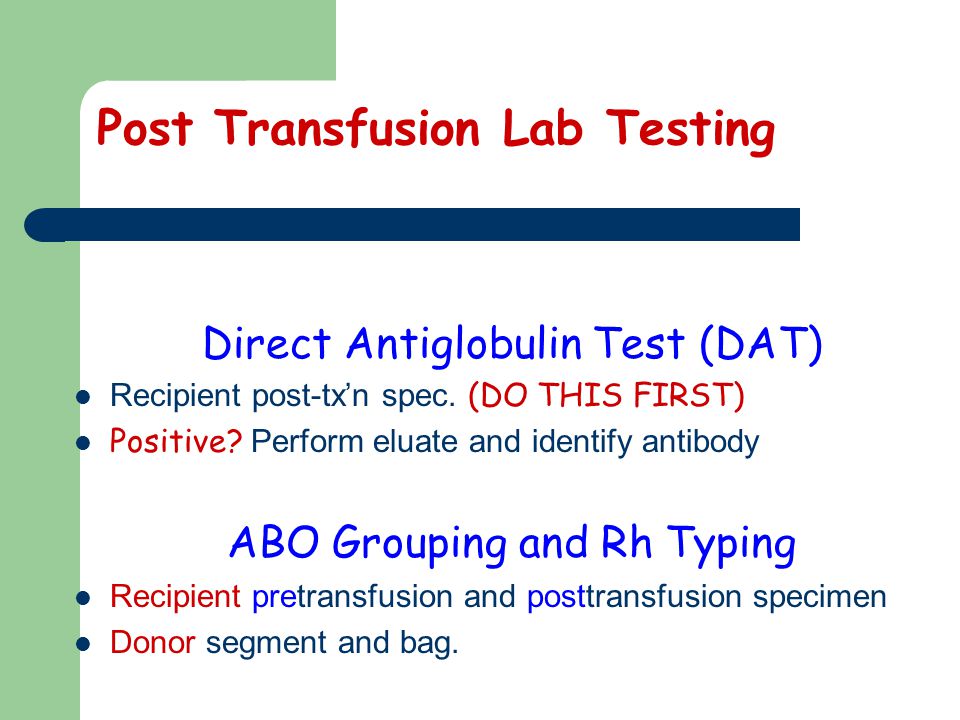 Post Transfusion Lab Testing

Direct Antiglobulin Test (DAT)

- Recipient post-tx'n spec. (DO THIS FIRST)
- Positive? Perform eluate and identify antibody

ABO Grouping and Rh Typing

- Recipient pretransfusion and posttransfusion specimen
- Donor segment and bag.